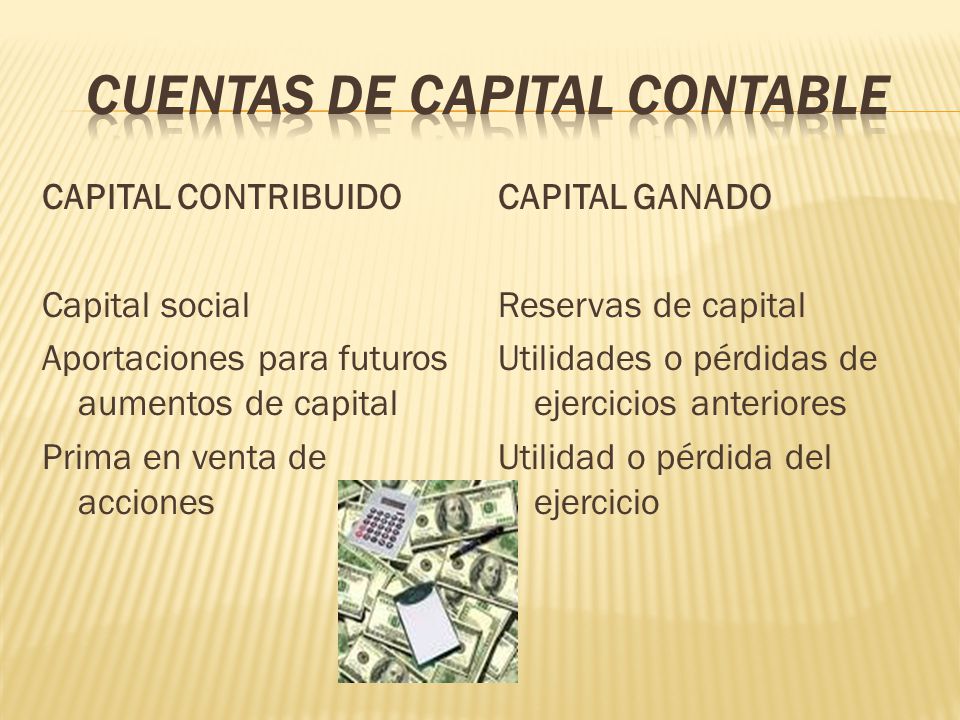 CUENTAS DE CAPITAL CONTABLE

CAPITAL CONTRIBUIDO

Capital social

Aportaciones para futuros aumentos de capital

Prima en venta de acciones

CAPITAL GANADO

Reservas de capital

Utilidades o pérdidas de ejercicios anteriores

Utilidad o pérdida del ejercicio